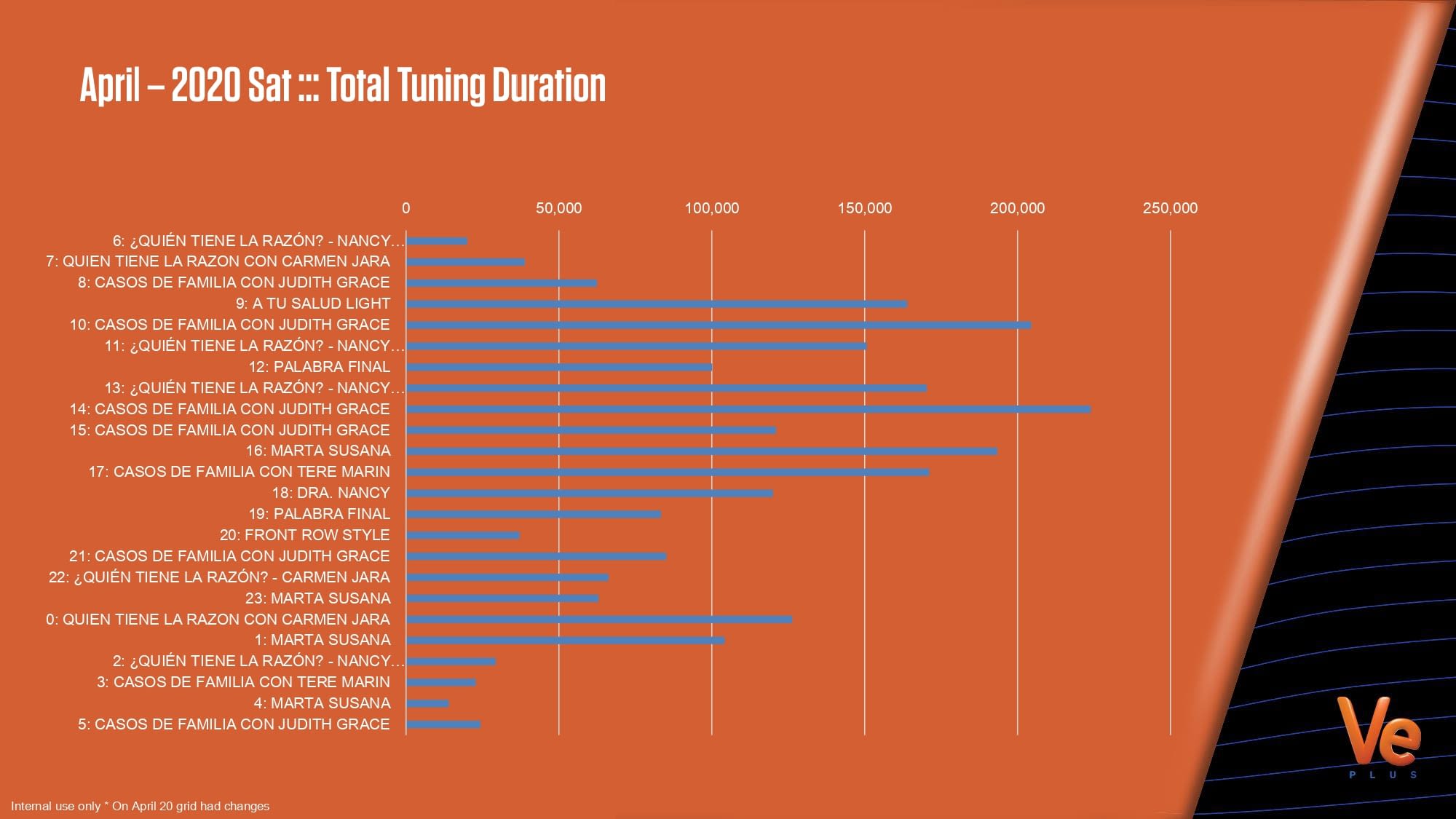 April – 2020 Sat ::: Total Tuning Duration

0
50,000
100,000
150,000
200,000
250,000

6: ¿QUIÉN TIENE LA RAZÓN? - NANCY...
7: QUIEN TIENE LA RAZON CON CARMEN JARA
8: CASOS DE FAMILIA CON JUDITH GRACE
9: A TU SALUD LIGHT
10: CASOS DE FAMILIA CON JUDITH GRACE
11: ¿QUIÉN TIENE LA RAZÓN? - NANCY...
12: PALABRA FINAL
13: ¿QUIÉN TIENE LA RAZÓN? - NANCY...
14: CASOS DE FAMILIA CON JUDITH GRACE
15: CASOS DE FAMILIA CON JUDITH GRACE
16: MARTA SUSANA
17: CASOS DE FAMILIA CON TERE MARIN
18: DRA. NANCY
19: PALABRA FINAL
20: FRONT ROW STYLE
21: CASOS DE FAMILIA CON JUDITH GRACE
22: ¿QUIÉN TIENE LA RAZÓN? - CARMEN JARA
23: MARTA SUSANA
0: QUIEN TIENE LA RAZON CON CARMEN JARA
1: MARTA SUSANA
2: ¿QUIÉN TIENE LA RAZÓN? - NANCY...
3: CASOS DE FAMILIA CON TERE MARIN
4: MARTA SUSANA
5: CASOS DE FAMILIA CON JUDITH GRACE

Ve
PLUS

Internal use only * On April 20 grid had changes